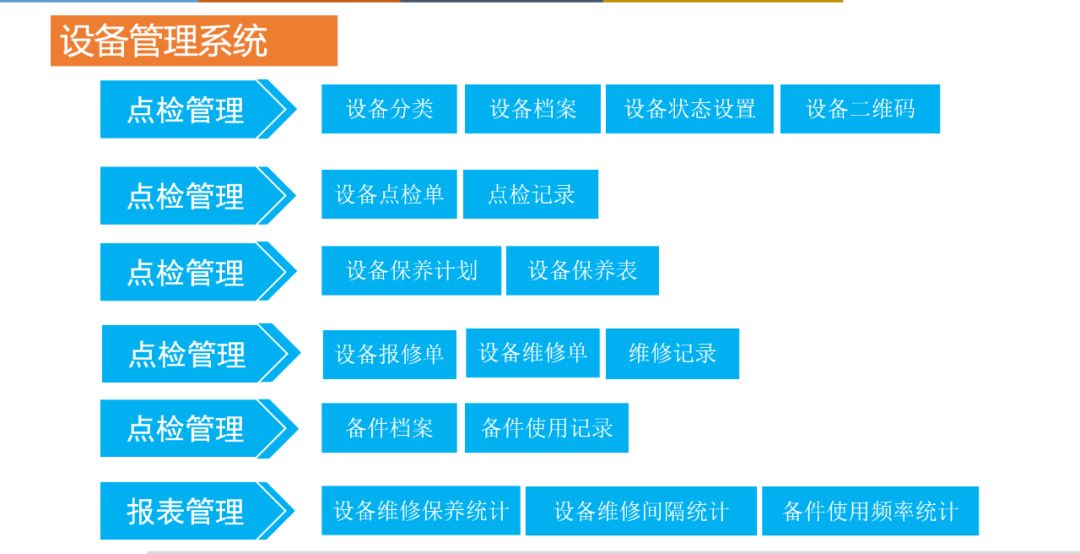 设备管理系统

点检管理
设备分类
设备档案
设备状态设置
设备二维码

点检管理
设备点检单
点检记录

点检管理
设备保养计划
设备保养表

点检管理
设备报修单
设备维修单
维修记录

点检管理
备件档案
备件使用记录

报表管理
设备维修保养统计
设备维修间隔统计
备件使用频率统计